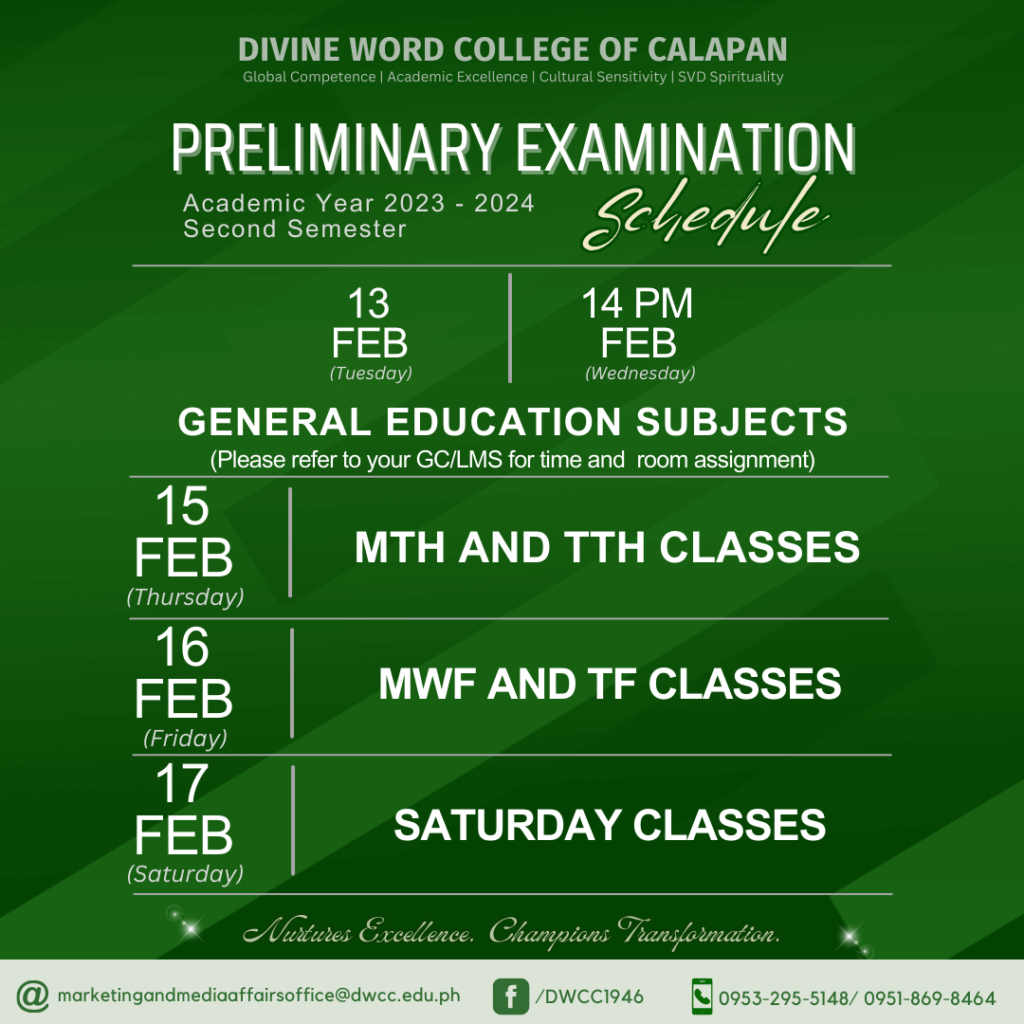 DIVINE WORD COLLEGE OF CALAPAN
Global Competence | Academic Excellence | Cultural Sensitivity | SVD Spirituality

PRELIMINARY EXAMINATION
Academic Year 2023 - 2024
Second Semester
Schedule

13
FEB
(Tuesday)

14 PM
FEB
(Wednesday)

GENERAL EDUCATION SUBJECTS
(Please refer to your GC/LMS for time and room assignment)

15
FEB
(Thursday)
MTH AND TTH CLASSES

16
FEB
(Friday)
MWF AND TF CLASSES

17
FEB
(Saturday)
SATURDAY CLASSES

Nurtures Excellence. Champions Transformation.

marketingandmediaaffairsoffice@dwcc.edu.ph
/DWCC1946
0953-295-5148/ 0951-869-8464